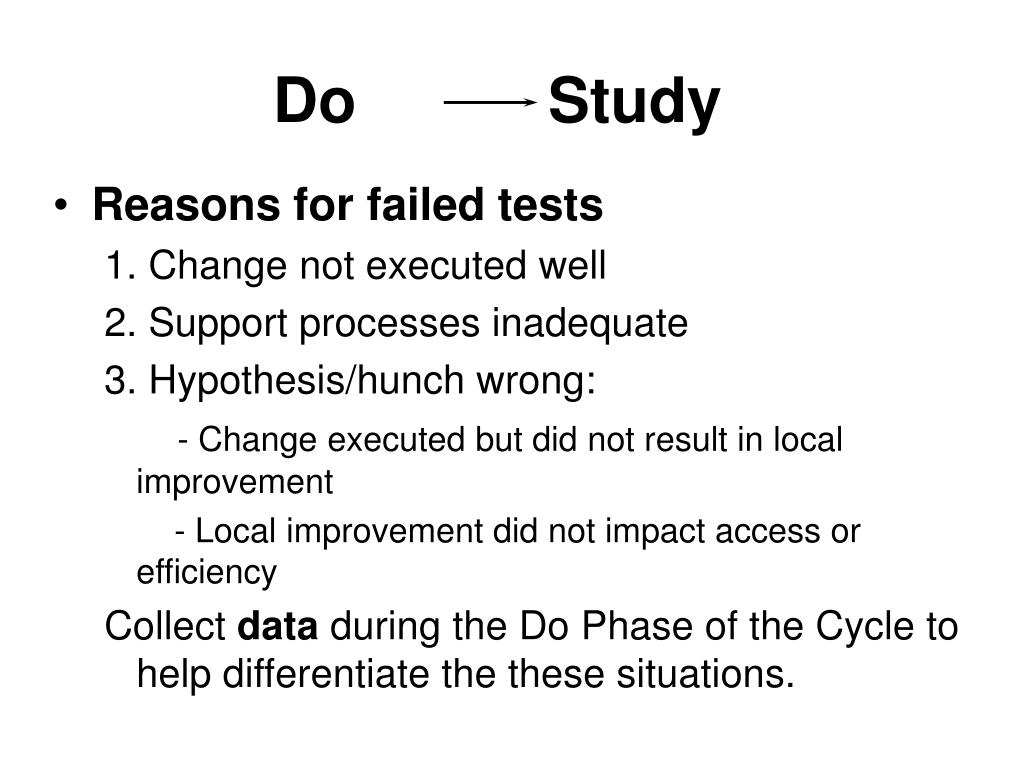 Do → Study

• Reasons for failed tests

1. Change not executed well

2. Support processes inadequate

3. Hypothesis/hunch wrong:

- Change executed but did not result in local improvement

- Local improvement did not impact access or efficiency

Collect data during the Do Phase of the Cycle to help differentiate the these situations.